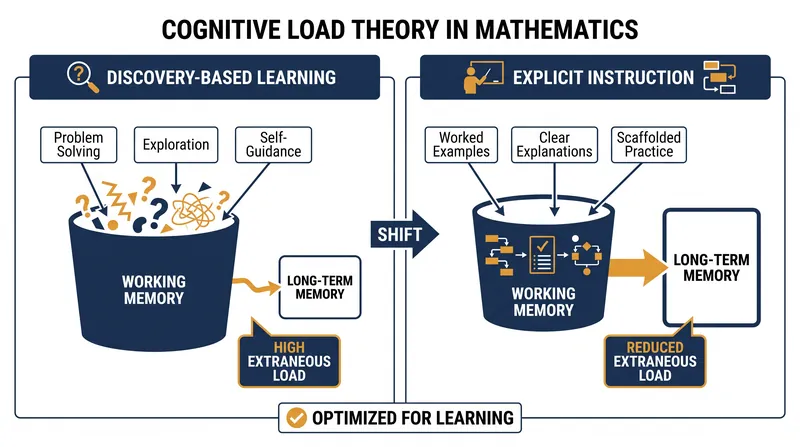 COGNITIVE LOAD THEORY IN MATHEMATICS

DISCOVERY-BASED LEARNING

Problem Solving

Exploration

Self-Guidance

WORKING MEMORY

LONG-TERM MEMORY

HIGH EXTRANEOUS LOAD

SHIFT

EXPLICIT INSTRUCTION

Worked Examples

Clear Explanations

Scaffolded Practice

WORKING MEMORY

LONG-TERM MEMORY

REDUCED EXTRANEOUS LOAD

OPTIMIZED FOR LEARNING